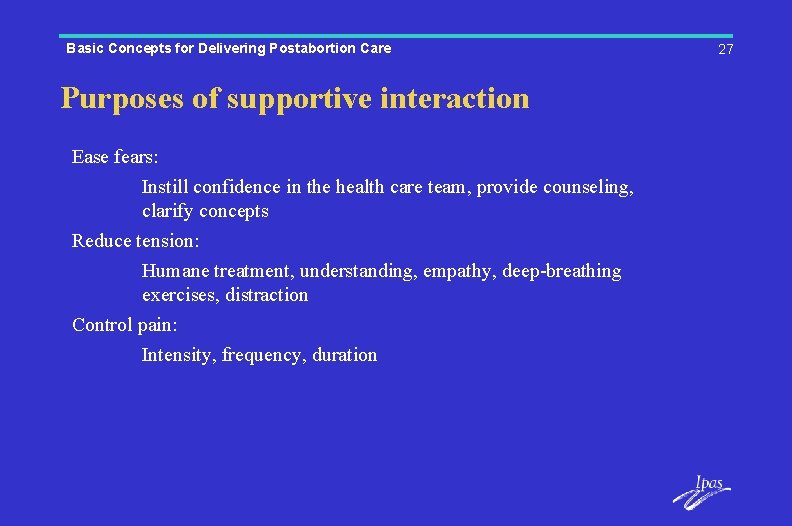 Basic Concepts for Delivering Postabortion Care

27

Purposes of supportive interaction

Ease fears:

Instill confidence in the health care team, provide counseling, clarify concepts

Reduce tension:

Humane treatment, understanding, empathy, deep-breathing exercises, distraction

Control pain:

Intensity, frequency, duration

Ipas